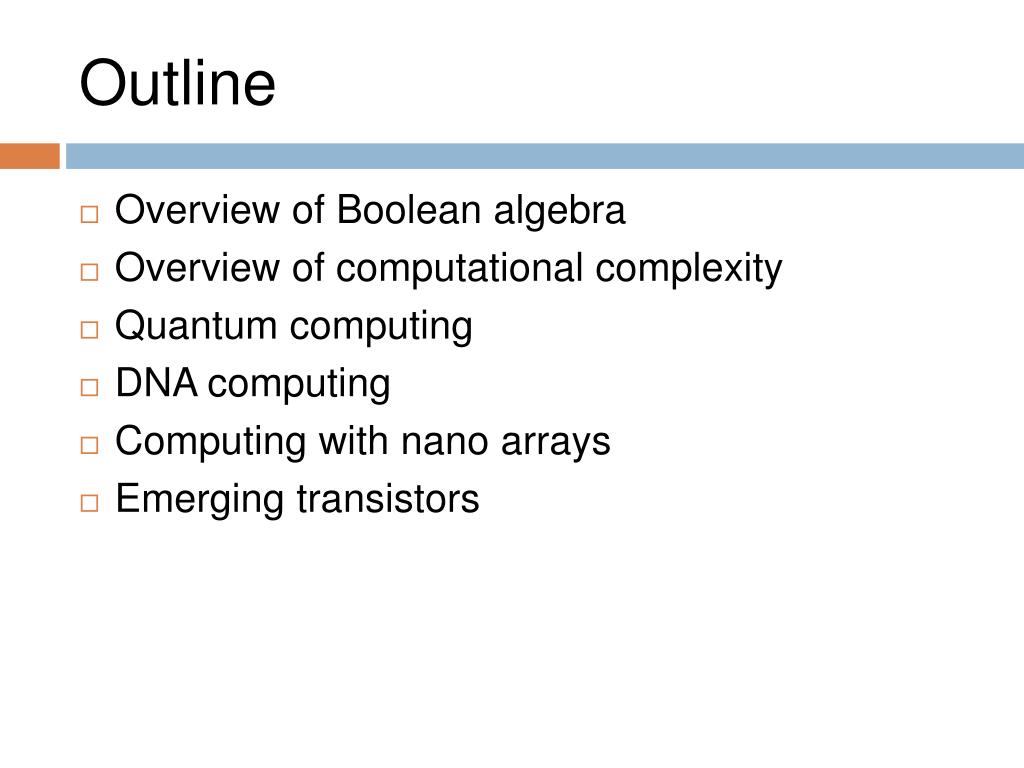 Outline

□ Overview of Boolean algebra
□ Overview of computational complexity
□ Quantum computing
□ DNA computing
□ Computing with nano arrays
□ Emerging transistors